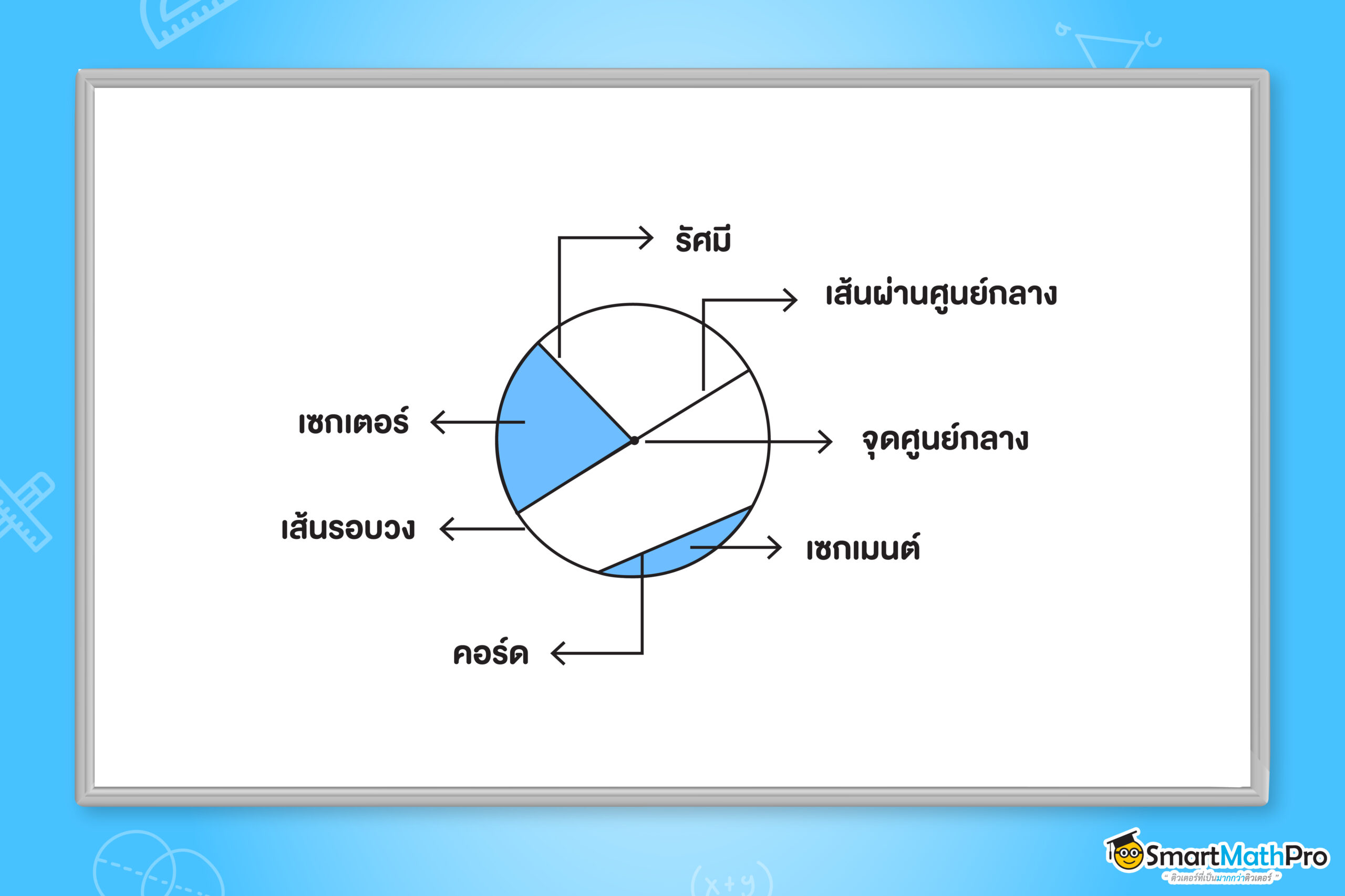 รัศมี
เส้นผ่านศูนย์กลาง
เซกเตอร์
จุดศูนย์กลาง
เส้นรอบวง
เซกเมนต์
คอร์ด
SmartMathPro
" ติวเตอร์ที่เป็นมากกว่าติวเตอร์ "